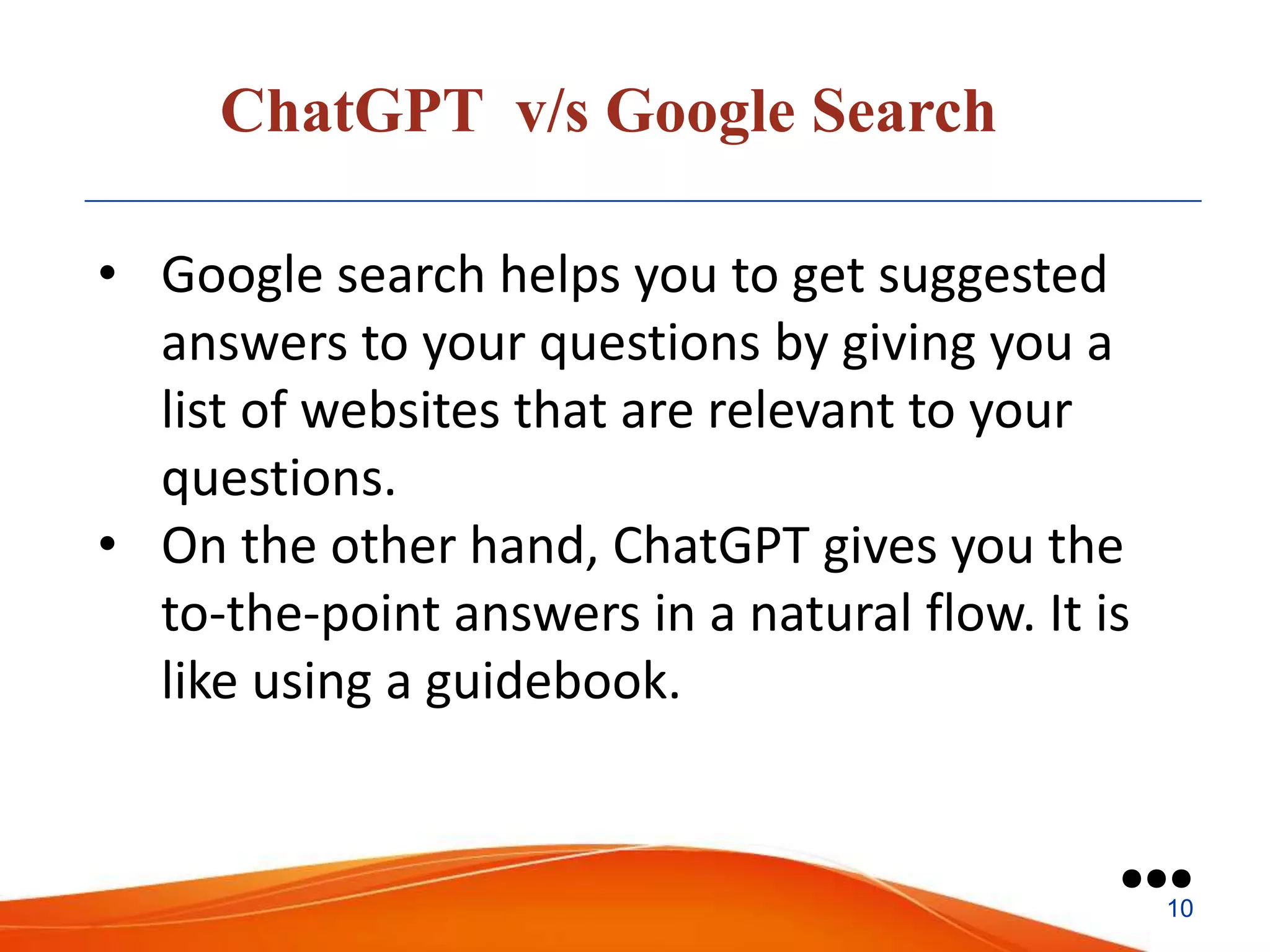 ChatGPT v/s Google Search

• Google search helps you to get suggested answers to your questions by giving you a list of websites that are relevant to your questions.

• On the other hand, ChatGPT gives you the to-the-point answers in a natural flow. It is like using a guidebook.

10